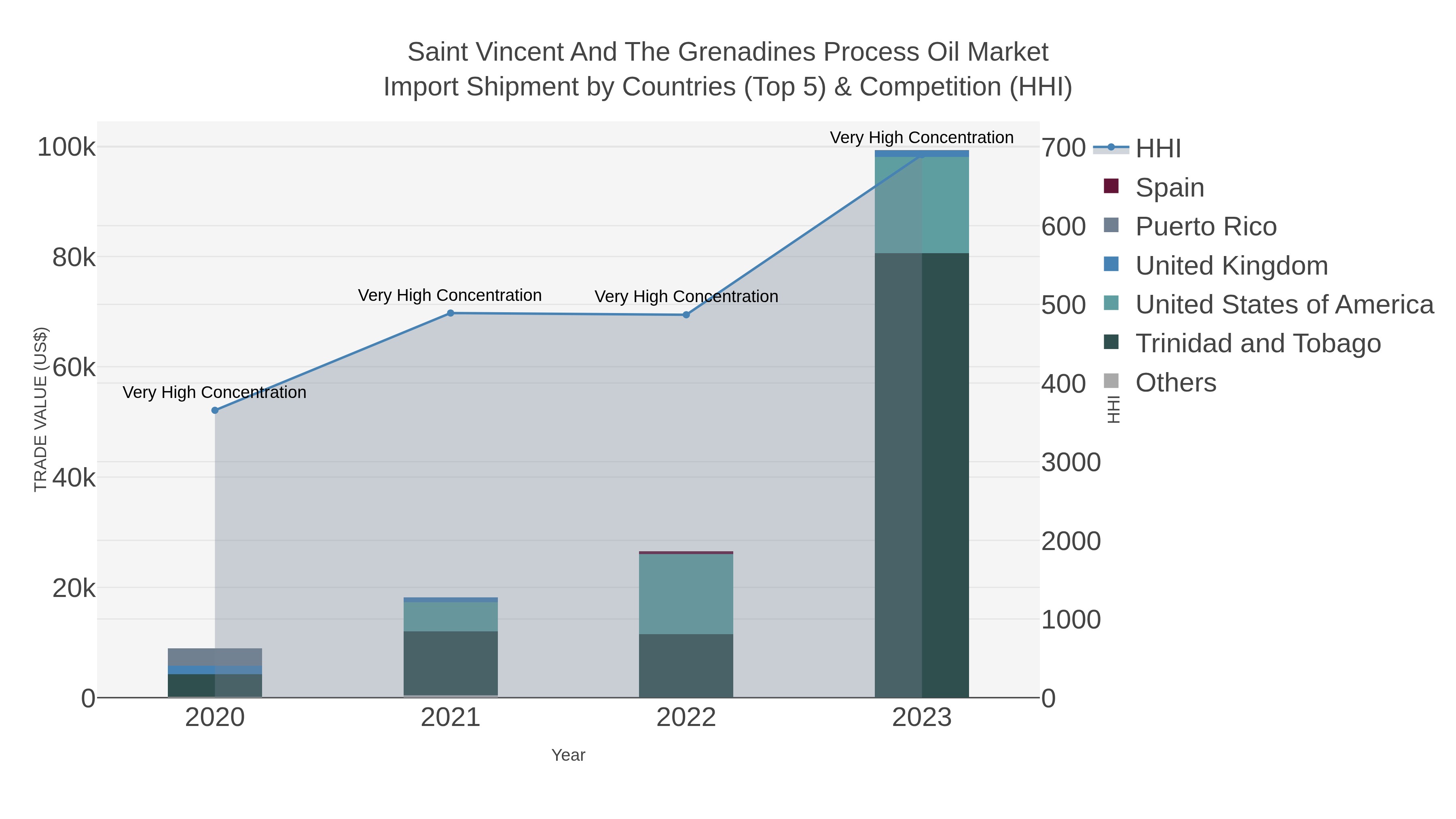 Saint Vincent And The Grenadines Process Oil Market
Import Shipment by Countries (Top 5) & Competition (HHI)

TRADE VALUE (US$)

100k
80k
60k
40k
20k
0

Very High Concentration
Very High Concentration
Very High Concentration
Very High Concentration

2020
2021
2022
2023

Year

700
600
500
400
3000
2000
1000
0

HHI

HHI
Spain
Puerto Rico
United Kingdom
United States of America
Trinidad and Tobago
Others